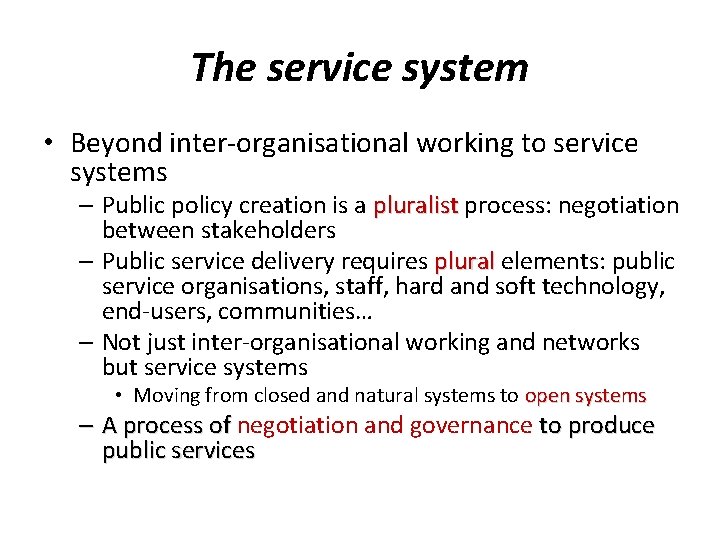 The service system

• Beyond inter-organisational working to service systems
– Public policy creation is a pluralist process: negotiation between stakeholders
– Public service delivery requires plural elements: public service organisations, staff, hard and soft technology, end-users, communities…
– Not just inter-organisational working and networks but service systems
• Moving from closed and natural systems to open systems
– A process of negotiation and governance to produce public services